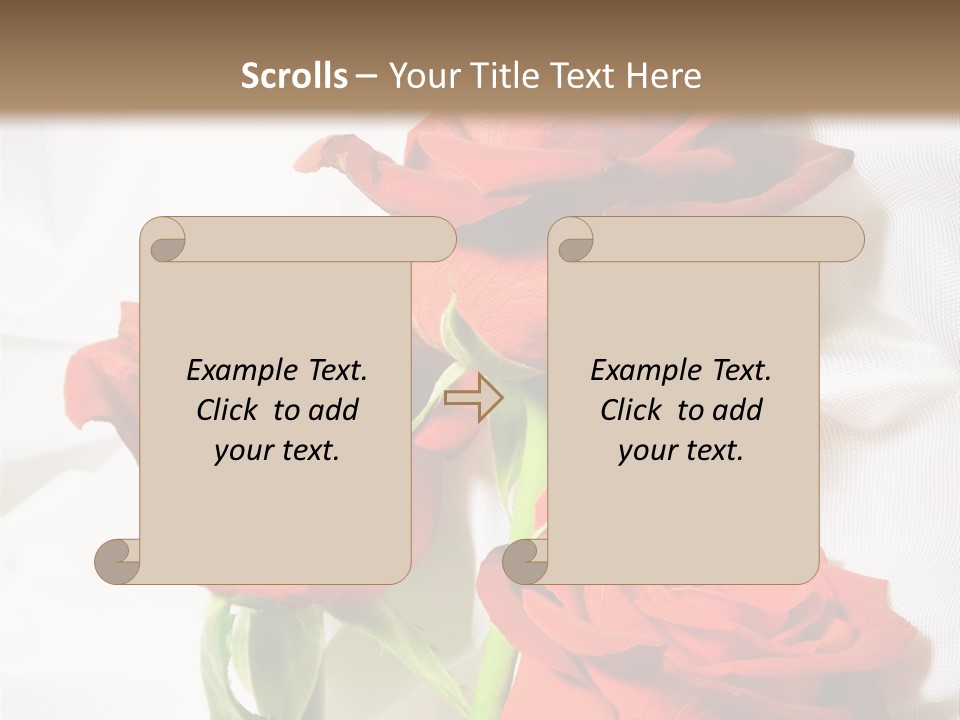 Scrolls – Your Title Text Here

Example Text. Click to add your text.

Example Text. Click to add your text.